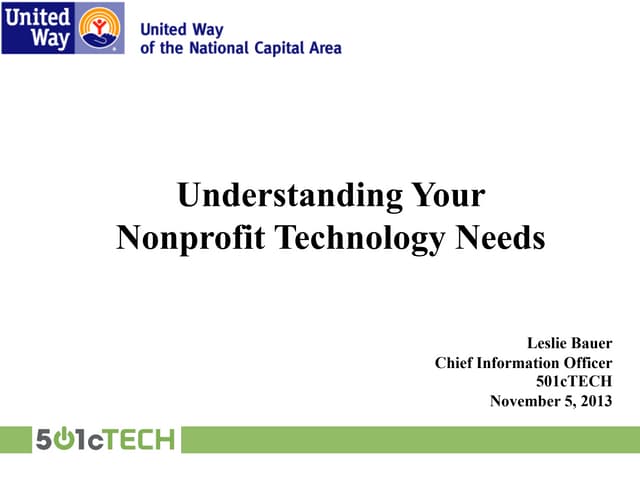 United Way

United Way
of the National Capital Area

Understanding Your
Nonprofit Technology Needs

Leslie Bauer
Chief Information Officer
501cTECH
November 5, 2013

501cTECH